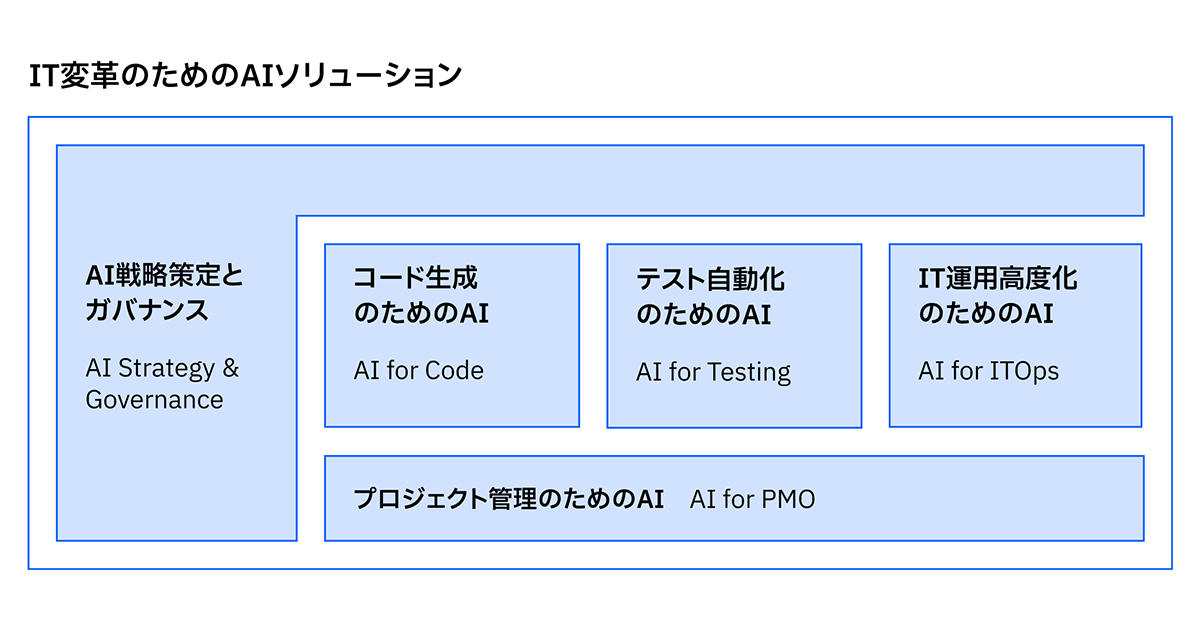 IT変革のためのAIソリューション

AI戦略策定とガバナンス

AI Strategy & Governance

コード生成のためのAI

AI for Code

テスト自動化のためのAI

AI for Testing

IT運用高度化のためのAI

AI for ITOps

プロジェクト管理のためのAI AI for PMO